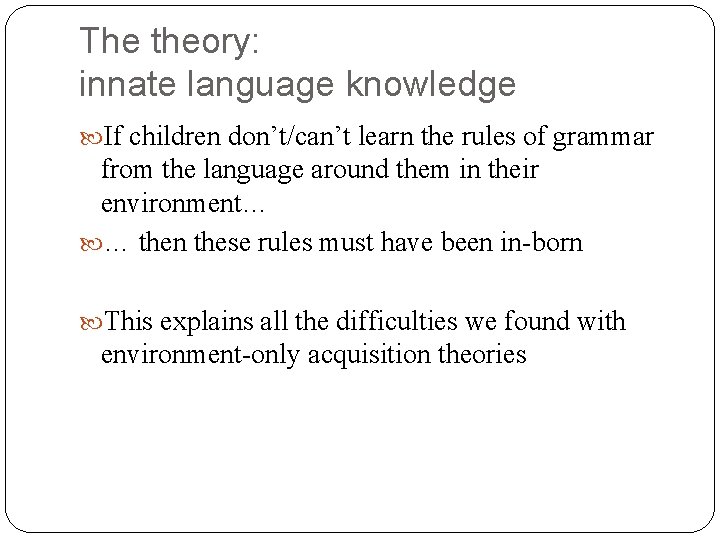 The theory:
innate language knowledge

If children don’t/can’t learn the rules of grammar from the language around them in their environment…

… then these rules must have been in-born

This explains all the difficulties we found with environment-only acquisition theories